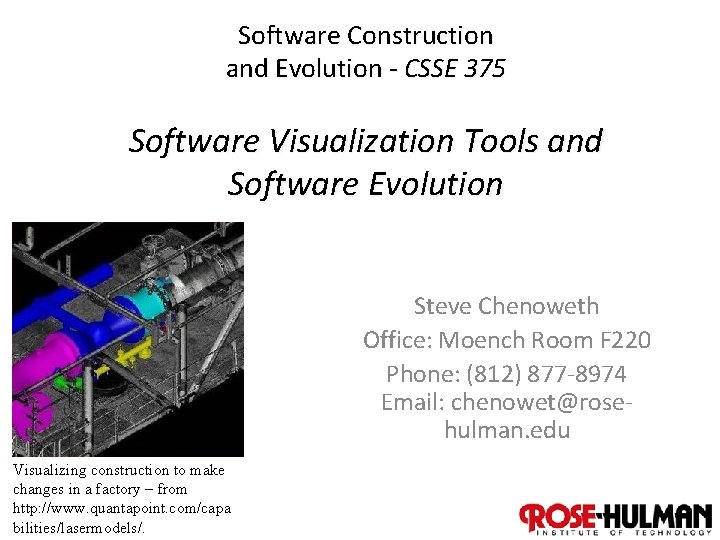 Software Construction and Evolution - CSSE 375

Software Visualization Tools and Software Evolution

Steve Chenoweth
Office: Moench Room F220
Phone: (812) 877-8974
Email: chenowet@rose-hulman.edu

Visualizing construction to make changes in a factory – from http://www.quantapoint.com/capabilities/lasermodels/.

ROSE-HULMAN
INSTITUTE OF TECHNOLOGY